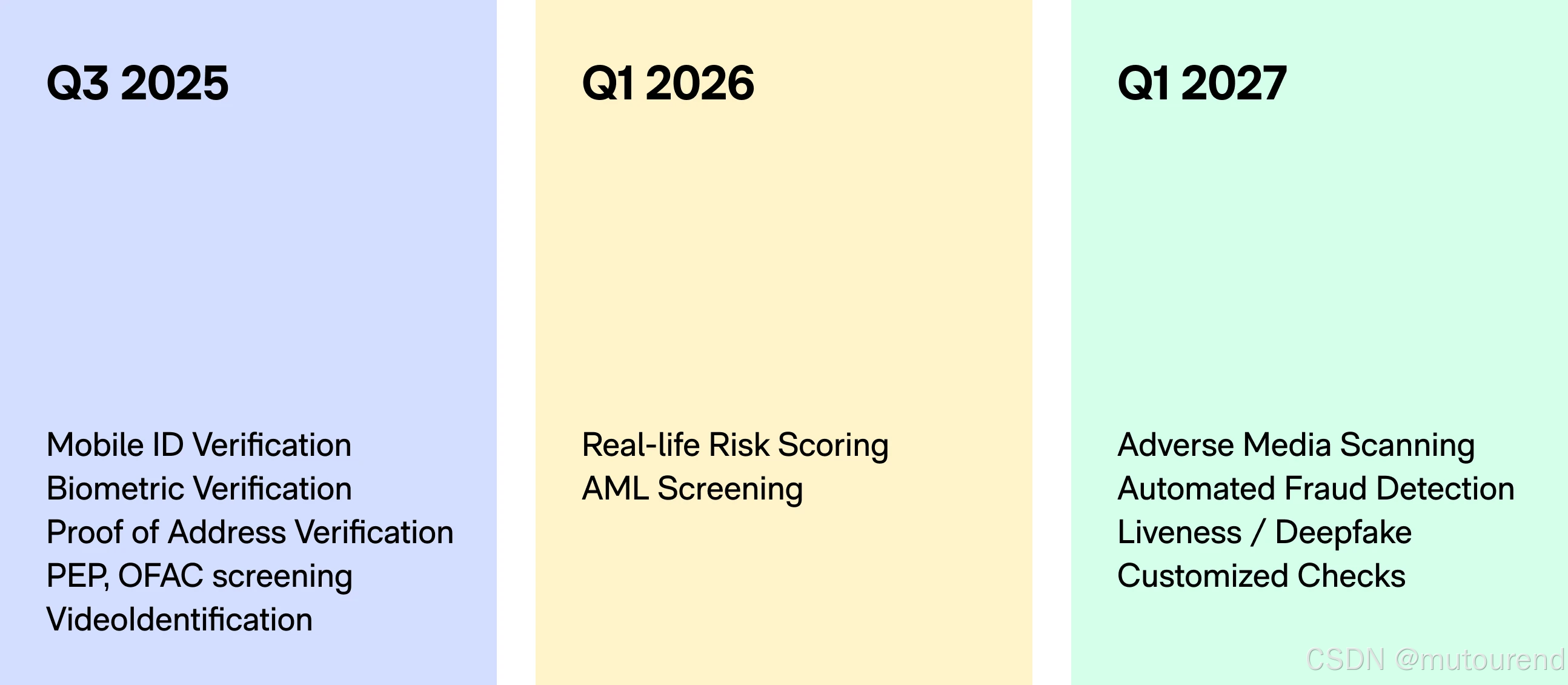 Q3 2025

Mobile ID Verification
Biometric Verification
Proof of Address Verification
PEP, OFAC screening
VideoIdentification

Q1 2026

Real-life Risk Scoring
AML Screening

Q1 2027

Adverse Media Scanning
Automated Fraud Detection
Liveness / Deepfake
Customized Checks

CSDN @mutourend